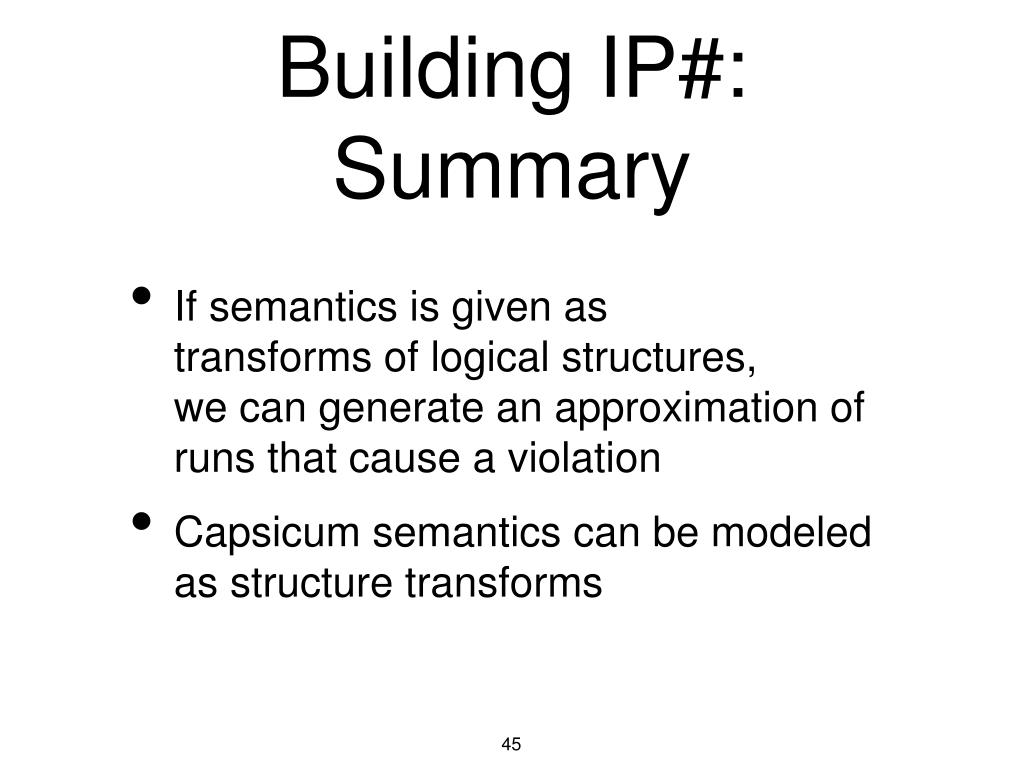 Building IP#: Summary

• If semantics is given as transforms of logical structures, we can generate an approximation of runs that cause a violation

• Capsicum semantics can be modeled as structure transforms

45